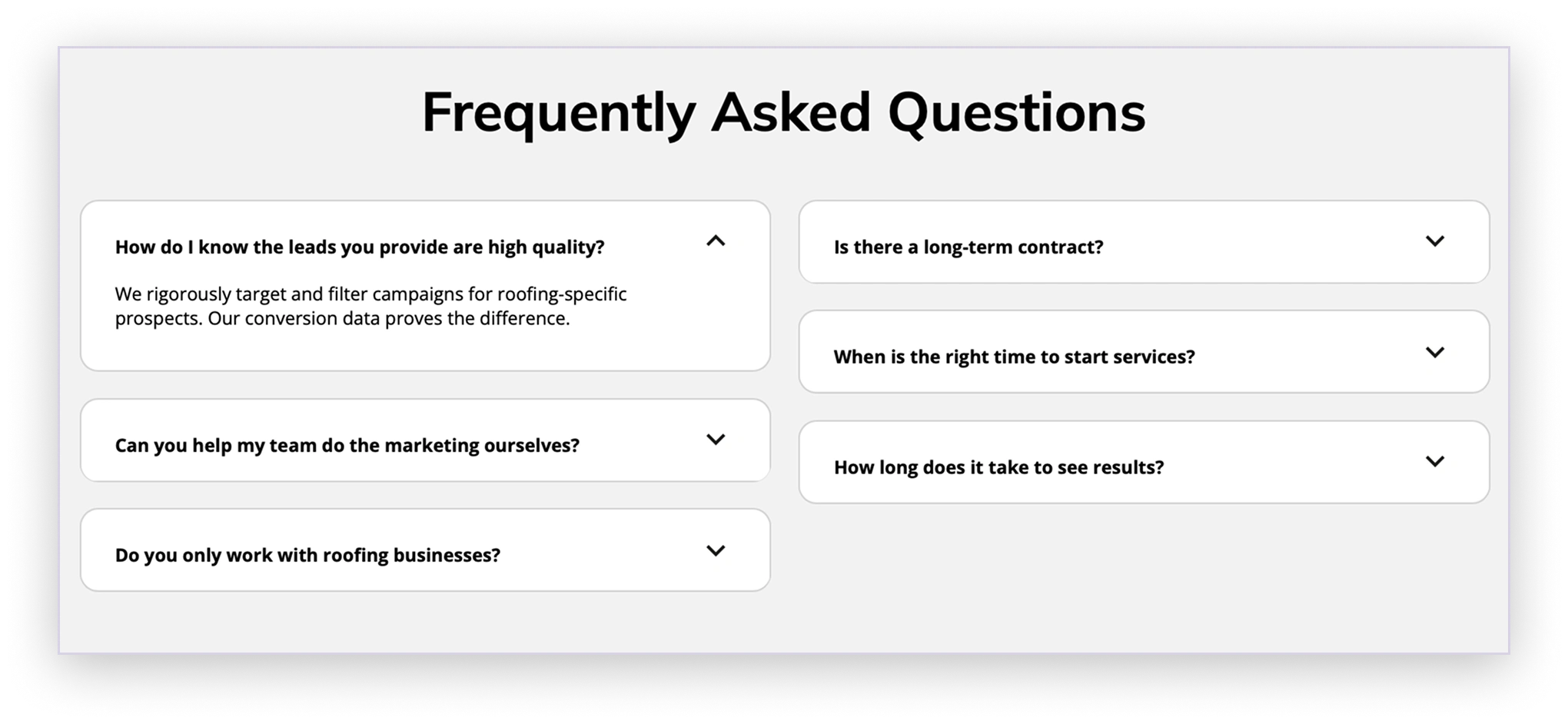 Frequently Asked Questions

How do I know the leads you provide are high quality?

We rigorously target and filter campaigns for roofing-specific prospects. Our conversion data proves the difference.

Can you help my team do the marketing ourselves?

Do you only work with roofing businesses?

Is there a long-term contract?

When is the right time to start services?

How long does it take to see results?